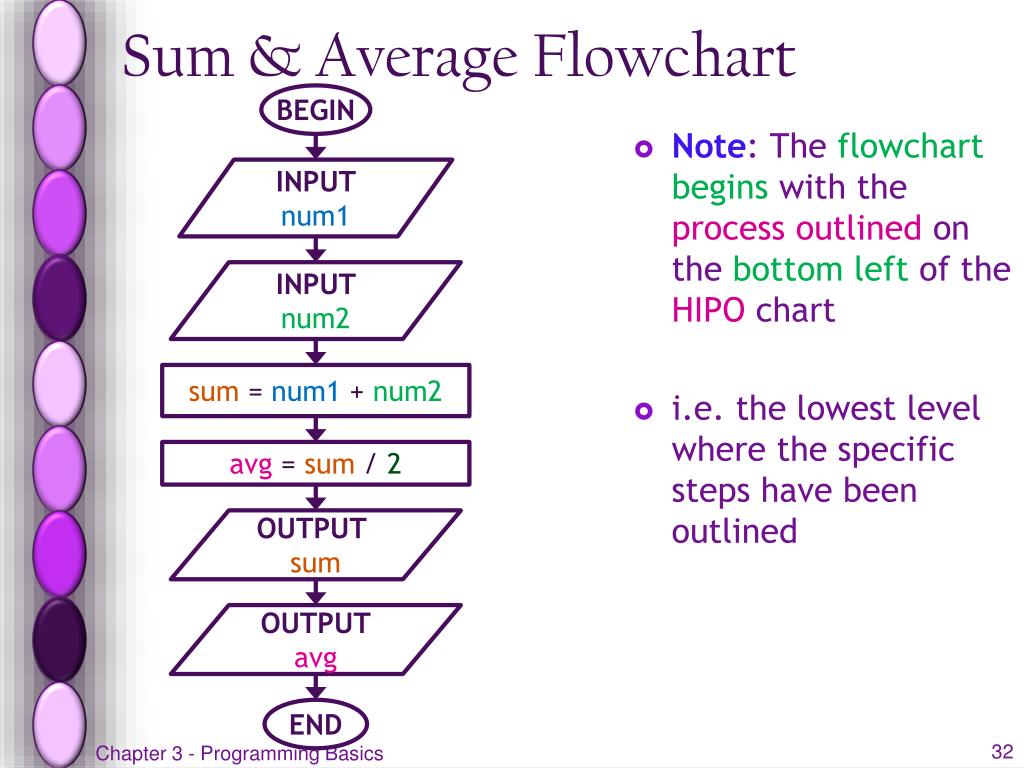 Sum & Average Flowchart

BEGIN

INPUT
num1

INPUT
num2

sum = num1 + num2

avg = sum / 2

OUTPUT
sum

OUTPUT
avg

END

Note: The flowchart begins with the process outlined on the bottom left of the HIPO chart

i.e. the lowest level where the specific steps have been outlined

Chapter 3 - Programming Basics

32